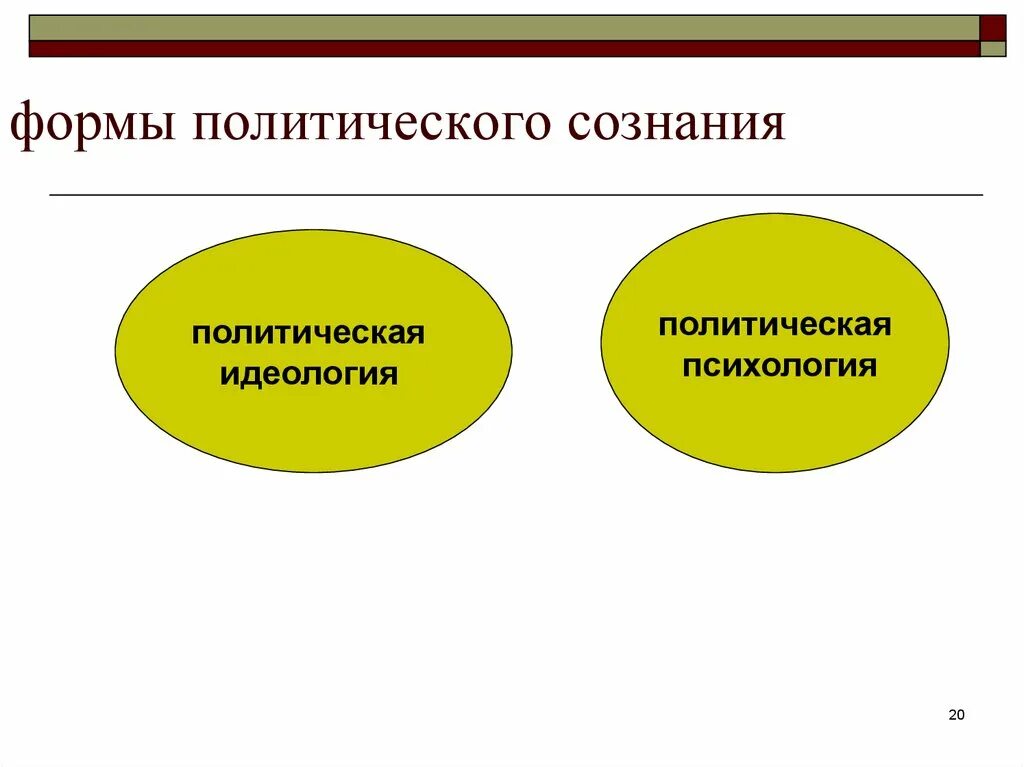 формы политического сознания

политическая идеология

политическая психология

20